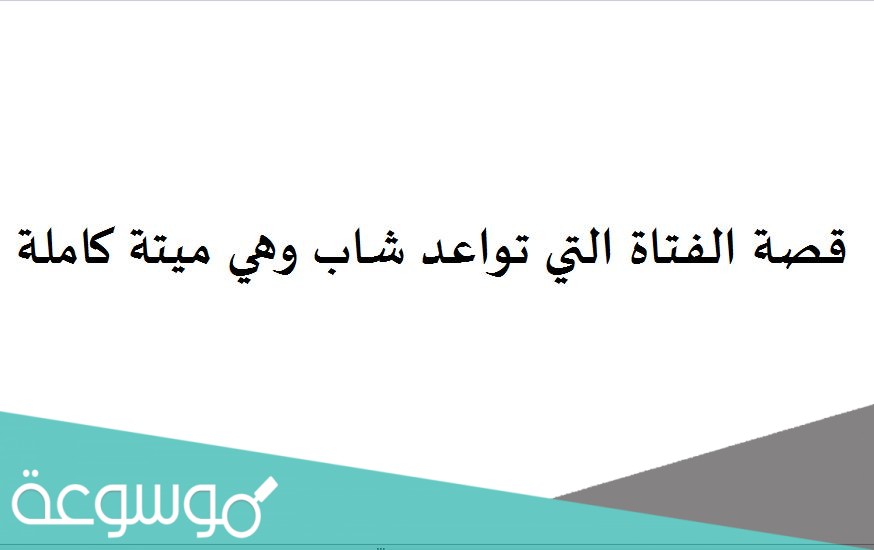 قصة الفتاة التي تواعد شاب وهي ميتة كاملة

موسوعة